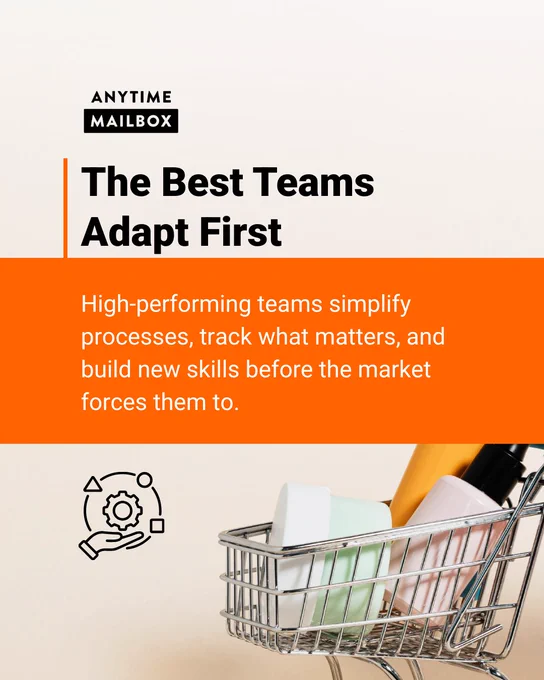 ANYTIME
MAILBOX

The Best Teams Adapt First

High-performing teams simplify processes, track what matters, and build new skills before the market forces them to.